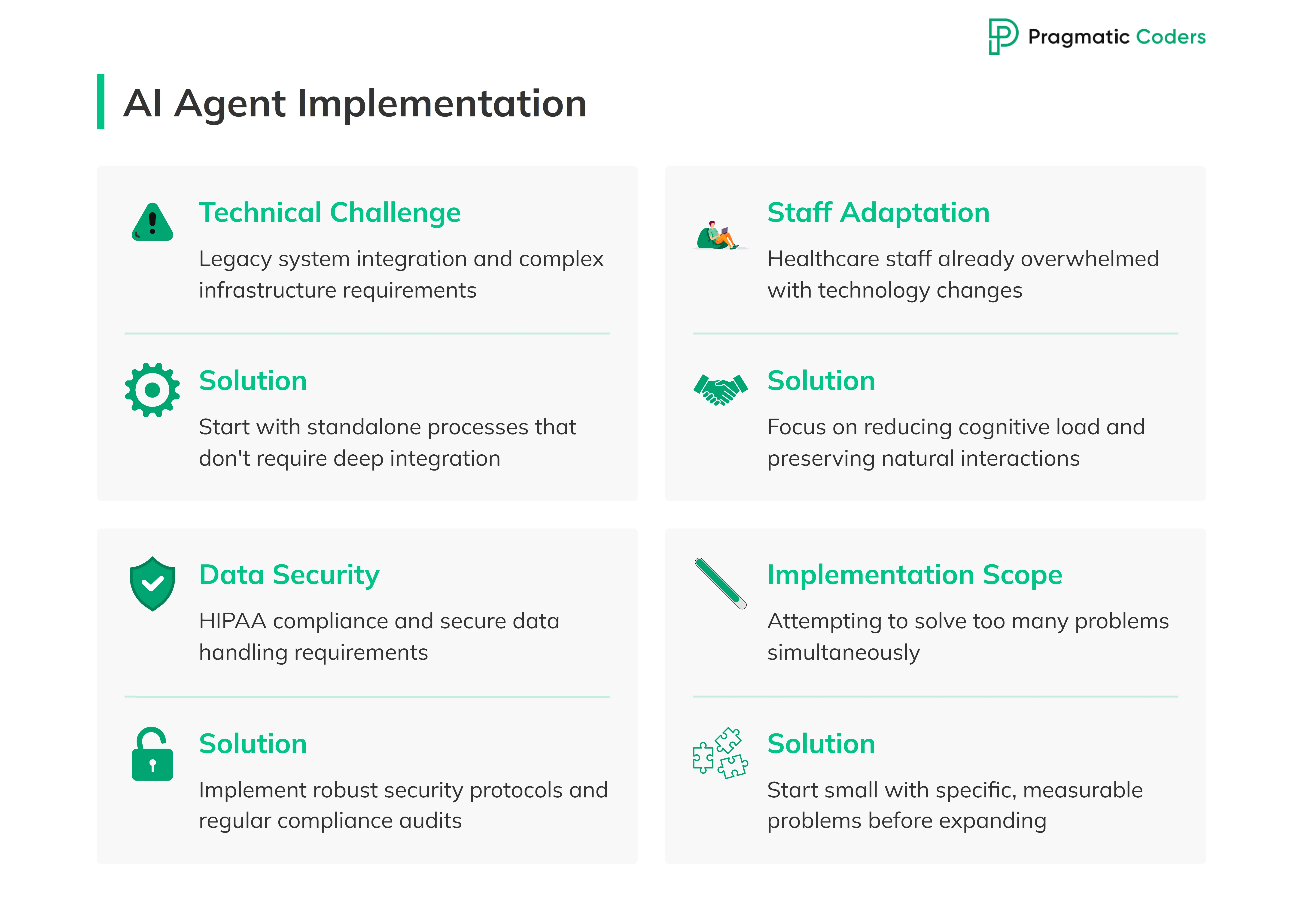 Pragmatic Coders

AI Agent Implementation

Technical Challenge

Legacy system integration and complex infrastructure requirements

Solution

Start with standalone processes that don't require deep integration

Staff Adaptation

Healthcare staff already overwhelmed with technology changes

Solution

Focus on reducing cognitive load and preserving natural interactions

Data Security

HIPAA compliance and secure data handling requirements

Solution

Implement robust security protocols and regular compliance audits

Implementation Scope

Attempting to solve too many problems simultaneously

Solution

Start small with specific, measurable problems before expanding